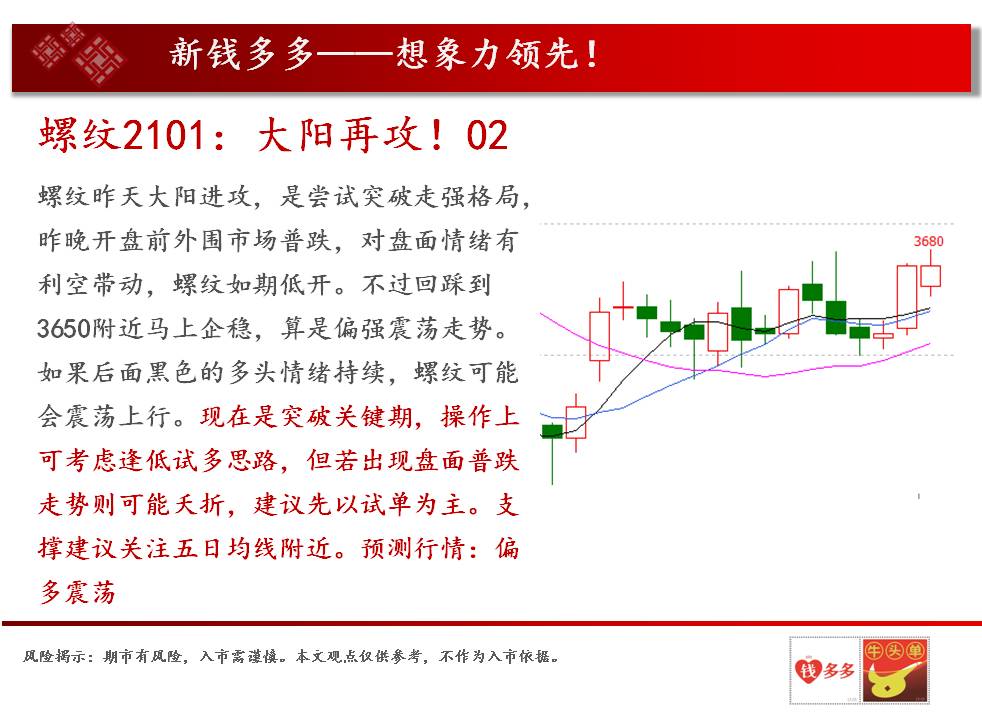 新钱多多——想象力领先！

螺纹2101：大阳再攻！02

螺纹昨天大阳进攻，是尝试突破走强格局，昨晚开盘前外围市场普跌，对盘面情绪有利空带动，螺纹如期低开。不过回踩到3650附近马上企稳，算是偏强震荡走势。如果后面黑色的多头情绪持续，螺纹可能会震荡上行。现在是突破关键期，操作上可考虑逢低试多思路，但若出现盘面普跌走势则可能夭折，建议先以试单为主。支撑建议关注五日均线附近。预测行情：偏多震荡

3680

风险揭示：期市有风险，入市需谨慎。本文观点仅供参考，不作为入市依据。

钱多多

牛头单